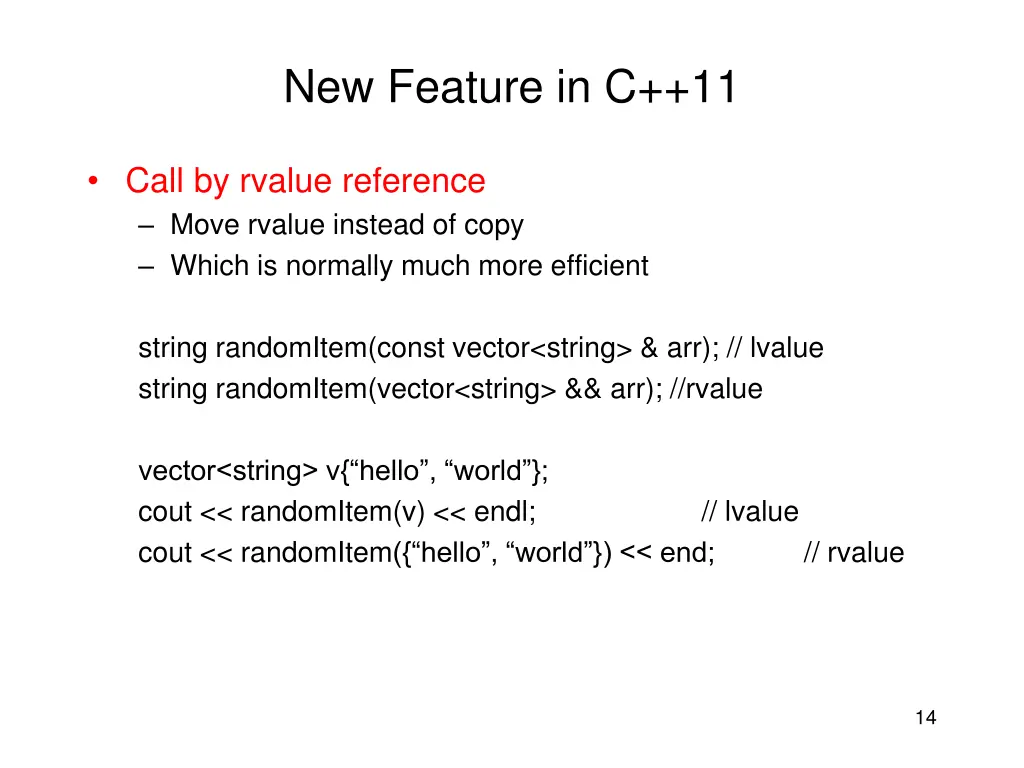 New Feature in C++11

• Call by rvalue reference
– Move rvalue instead of copy
– Which is normally much more efficient

string randomItem(const vector<string> & arr); // lvalue
string randomItem(vector<string> && arr); //rvalue

vector<string> v{“hello”, “world”};
cout << randomItem(v) << endl; // lvalue
cout << randomItem({“hello”, “world”}) << end; // rvalue

14